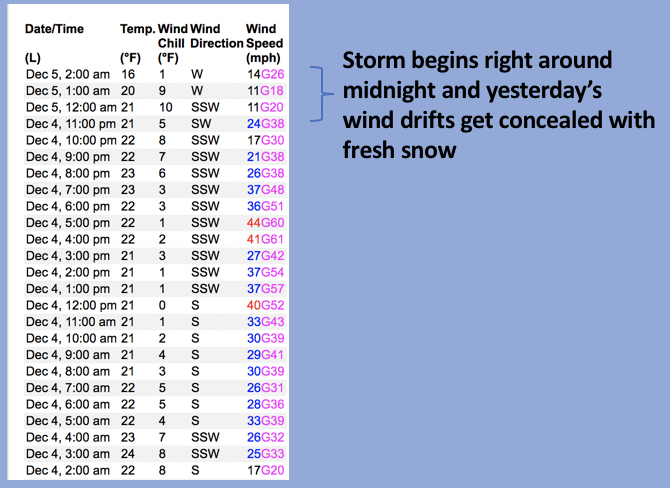 | Date/Time (L) | Temp. (°F) | Wind Chill (°F) | Wind Direction | Wind Speed (mph) |
|---|---|---|---|---|
| Dec 5, 2:00 am | 16 | 1 | W | 14G26 |
| Dec 5, 1:00 am | 20 | 9 | W | 11G18 |
| Dec 5, 12:00 am | 21 | 10 | SSW | 11G20 |
| Dec 4, 11:00 pm | 21 | 5 | SW | 24G38 |
| Dec 4, 10:00 pm | 22 | 8 | SSW | 17G30 |
| Dec 4, 9:00 pm | 22 | 7 | SSW | 21G38 |
| Dec 4, 8:00 pm | 23 | 6 | SSW | 26G38 |
| Dec 4, 7:00 pm | 23 | 3 | SSW | 37G48 |
| Dec 4, 6:00 pm | 22 | 3 | SSW | 36G51 |
| Dec 4, 5:00 pm | 22 | 1 | SSW | 44G60 |
| Dec 4, 4:00 pm | 22 | 2 | SSW | 41G61 |
| Dec 4, 3:00 pm | 21 | 3 | SSW | 27G42 |
| Dec 4, 2:00 pm | 21 | 1 | SSW | 37G54 |
| Dec 4, 1:00 pm | 21 | 1 | SSW | 37G57 |
| Dec 4, 12:00 pm | 21 | 0 | S | 40G52 |
| Dec 4, 11:00 am | 21 | 1 | S | 33G43 |
| Dec 4, 10:00 am | 21 | 2 | S | 30G39 |
| Dec 4, 9:00 am | 21 | 4 | S | 29G41 |
| Dec 4, 8:00 am | 21 | 3 | S | 30G39 |
| Dec 4, 7:00 am | 22 | 5 | S | 26G31 |
| Dec 4, 6:00 am | 22 | 5 | S | 28G36 |
| Dec 4, 5:00 am | 22 | 4 | S | 33G39 |
| Dec 4, 4:00 am | 23 | 7 | SSW | 26G32 |
| Dec 4, 3:00 am | 24 | 8 | SSW | 25G33 |
| Dec 4, 2:00 am | 22 | 8 | S | 17G20 |

Storm begins right around midnight and yesterday's wind drifts get concealed with fresh snow